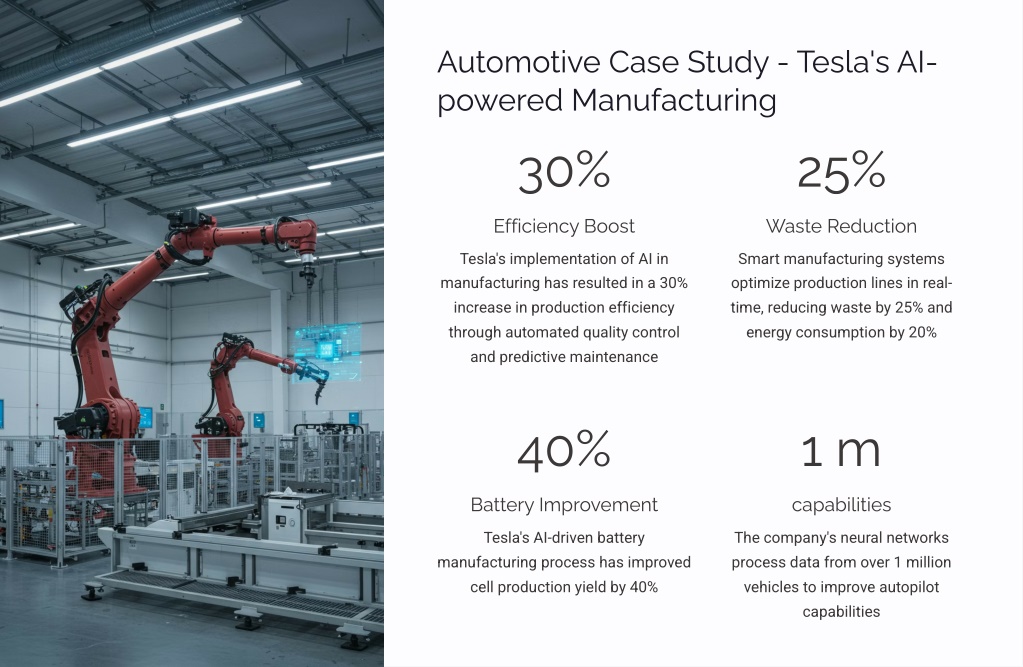 Automotive Case Study - Tesla's AI-powered Manufacturing

30%

Efficiency Boost

Tesla's implementation of AI in manufacturing has resulted in a 30% increase in production efficiency through automated quality control and predictive maintenance

25%

Waste Reduction

Smart manufacturing systems optimize production lines in real-time, reducing waste by 25% and energy consumption by 20%

40%

Battery Improvement

Tesla's AI-driven battery manufacturing process has improved cell production yield by 40%

1 m

capabilities

The company's neural networks process data from over 1 million vehicles to improve autopilot capabilities